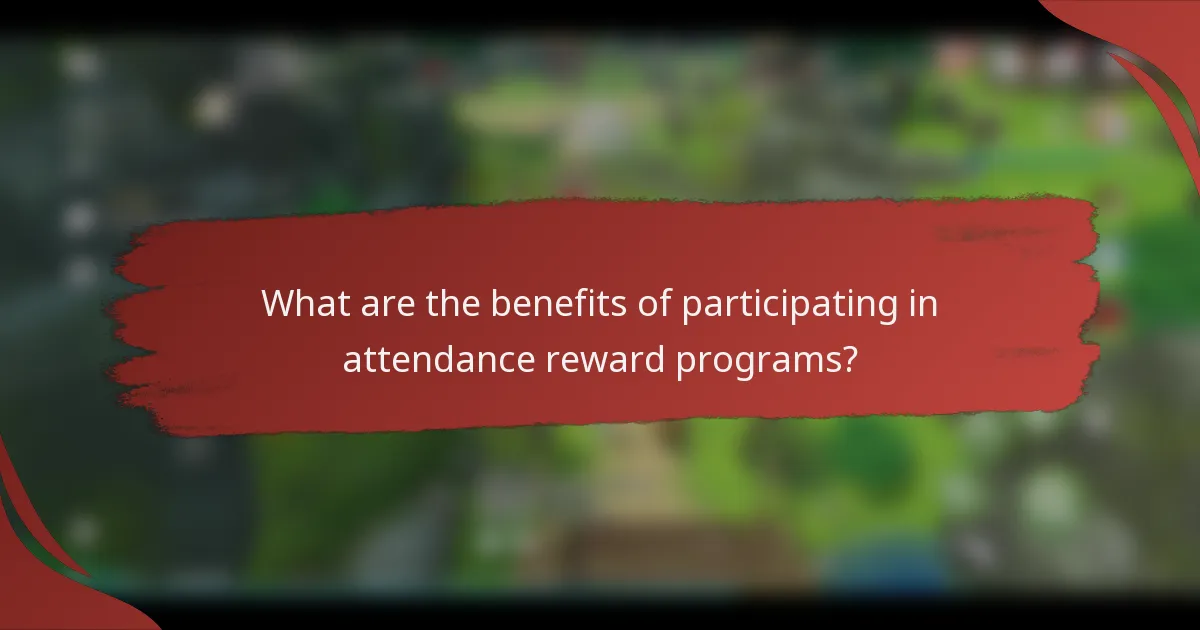 What are the benefits of participating in attendance reward programs?